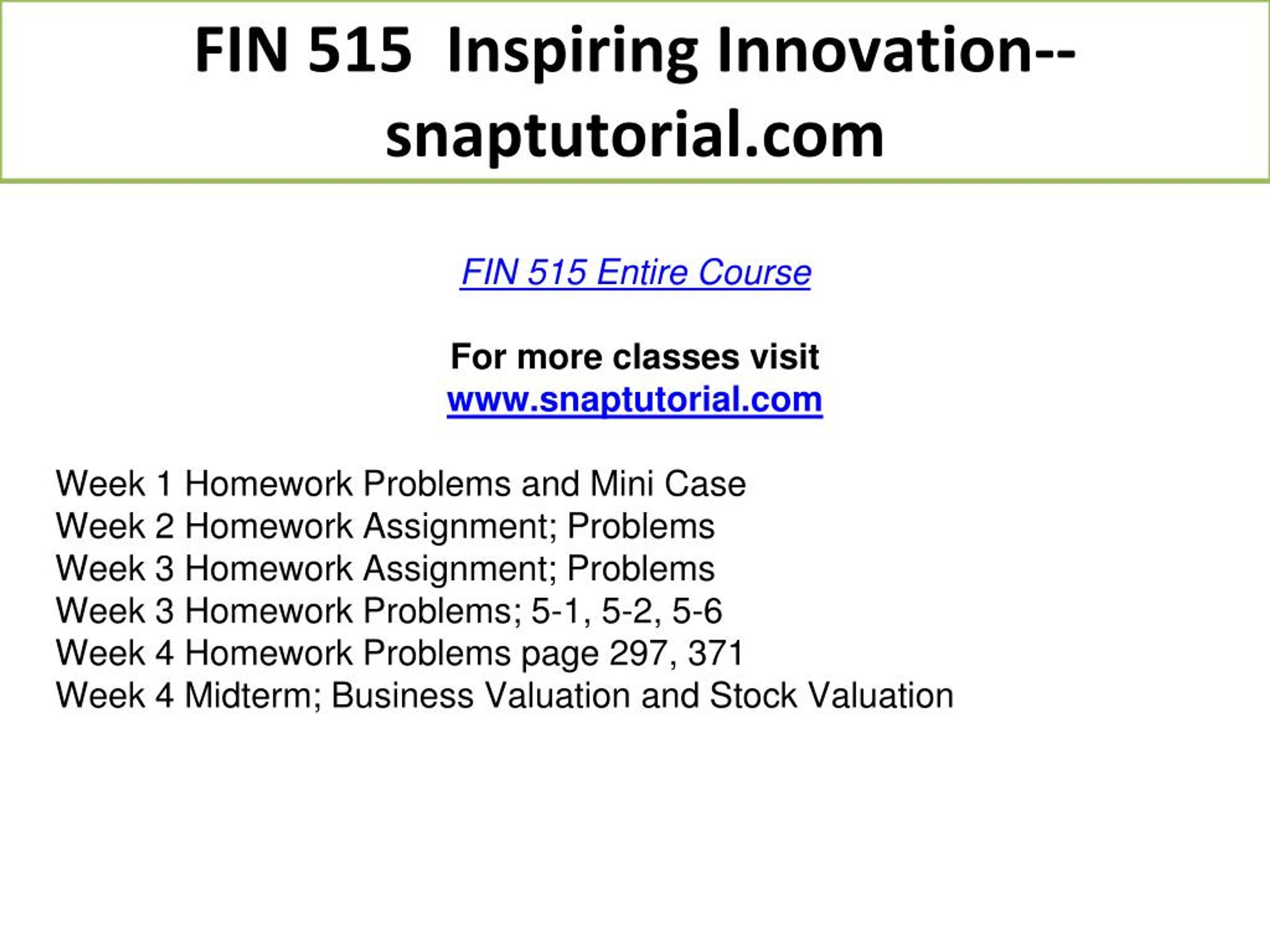 FIN 515 Inspiring Innovation--snaptutorial.com

FIN 515 Entire Course

For more classes visit
www.snaptutorial.com

Week 1 Homework Problems and Mini Case
Week 2 Homework Assignment; Problems
Week 3 Homework Assignment; Problems
Week 3 Homework Problems; 5-1, 5-2, 5-6
Week 4 Homework Problems page 297, 371
Week 4 Midterm; Business Valuation and Stock Valuation